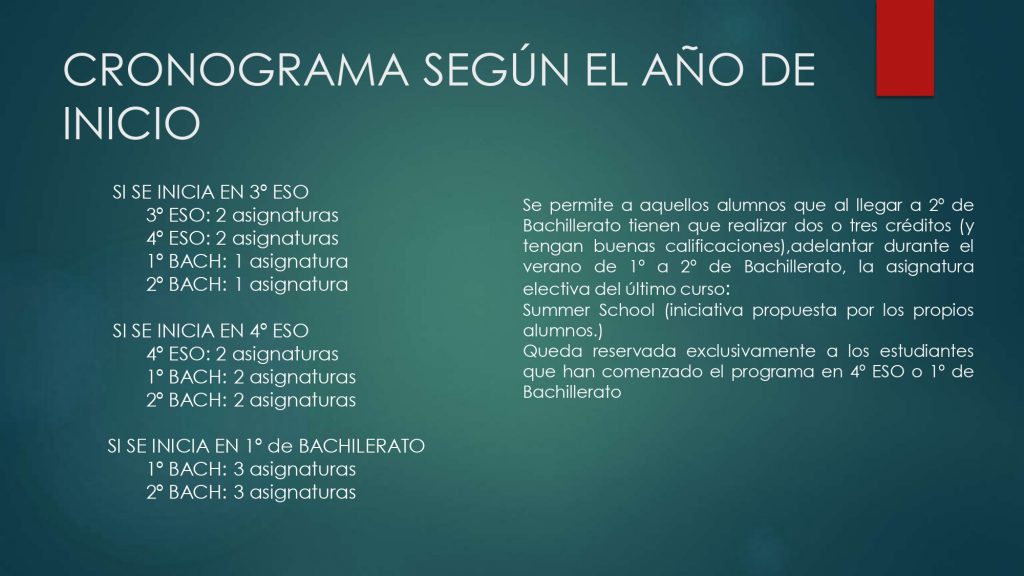 CRONOGRAMA SEGÚN EL AÑO DE INICIO

SI SE INICIA EN 3º ESO
3º ESO: 2 asignaturas
4º ESO: 2 asignaturas
1º BACH: 1 asignatura
2º BACH: 1 asignatura

SI SE INICIA EN 4º ESO
4º ESO: 2 asignaturas
1º BACH: 2 asignaturas
2º BACH: 2 asignaturas

SI SE INICIA EN 1º de BACHILERATO
1º BACH: 3 asignaturas
2º BACH: 3 asignaturas

Se permite a aquellos alumnos que al llegar a 2º de Bachillerato tienen que realizar dos o tres créditos (y tengan buenas calificaciones),adelantar durante el verano de 1º a 2º de Bachillerato, la asignatura electiva del último curso:
Summer School (iniciativa propuesta por los propios alumnos.)
Queda reservada exclusivamente a los estudiantes que han comenzado el programa en 4º ESO o 1º de Bachillerato